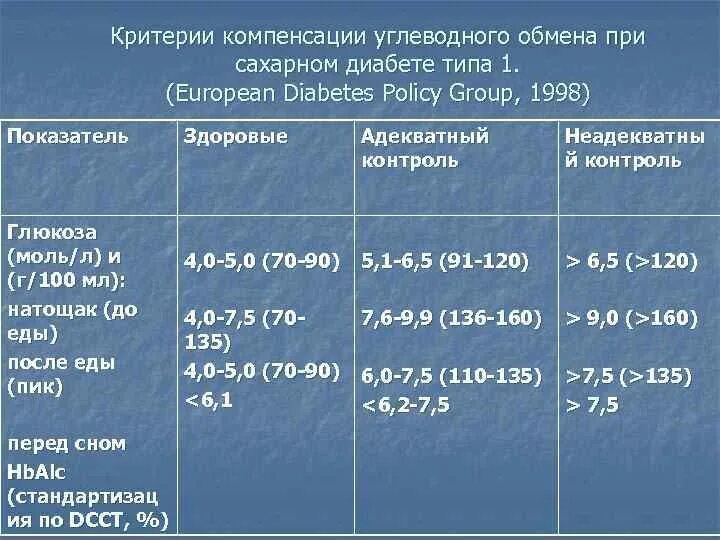 Критерии компенсации углеводного обмена при сахарном диабете типа 1. (European Diabetes Policy Group, 1998)

| Показатель | Здоровые | Адекватный контроль | Неадекватный контроль |
|---|---|---|---|
| Глюкоза (моль/л) и (г/100 мл): натощак (до еды) после еды (пик) перед сном HbAlc (стандартизация по DCCT, %) | 4,0-5,0 (70-90) 4,0-7,5 (70-135) 4,0-5,0 (70-90) <6,1 | 5,1-6,5 (91-120) 7,6-9,9 (136-160) 6,0-7,5 (110-135) <6,2-7,5 | > 6,5 (>120) > 9,0 (>160) >7,5 (>135) > 7,5 |